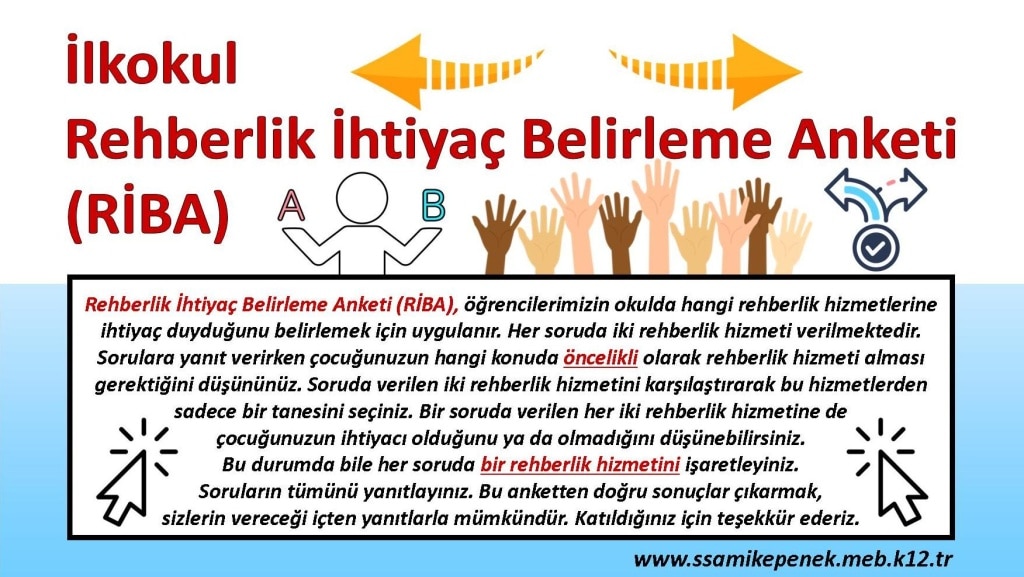 İlkokul
Rehberlik İhtiyaç Belirleme Anketi
(RİBA)

A B

Rehberlik İhtiyaç Belirleme Anketi (RİBA), öğrencilerimizin okulda hangi rehberlik hizmetlerine ihtiyaç duyduğunu belirlemek için uygulanır. Her soruda iki rehberlik hizmeti verilmektedir. Sorulara yanıt verirken çocuğunuzun hangi konuda öncelikli olarak rehberlik hizmeti alması gerektiğini düşününüz. Soruda verilen iki rehberlik hizmetini karşılaştırarak bu hizmetlerden sadece bir tanesini seçiniz. Bir soruda verilen her iki rehberlik hizmetine de çocuğunuzun ihtiyacı olduğunu ya da olmadığını düşünebilirsiniz. Bu durumda bile her soruda bir rehberlik hizmetini işaretleyiniz. Soruların tümünü yanıtlayınız. Bu anketten doğru sonuçlar çıkarmak, sizlerin vereceği içten yanıtlarla mümkündür. Katıldığınız için teşekkür ederiz.

www.ssamikepenek.meb.k12.tr